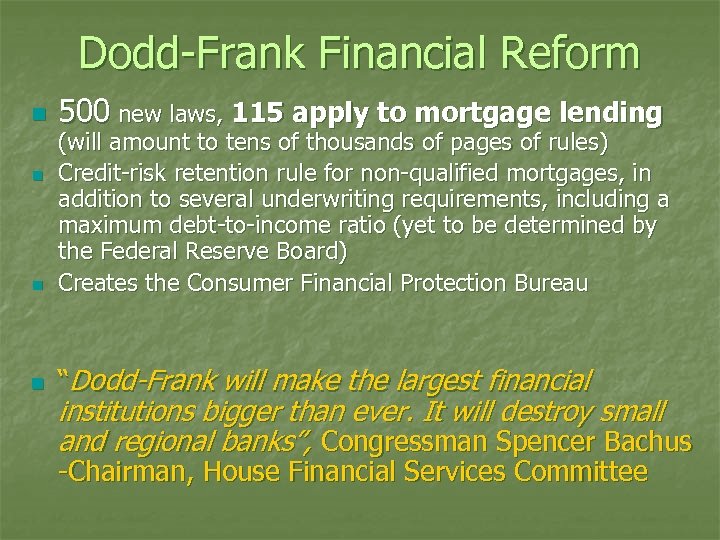 Dodd-Frank Financial Reform

500 new laws, 115 apply to mortgage lending (will amount to tens of thousands of pages of rules)

Credit-risk retention rule for non-qualified mortgages, in addition to several underwriting requirements, including a maximum debt-to-income ratio (yet to be determined by the Federal Reserve Board)

Creates the Consumer Financial Protection Bureau

"Dodd-Frank will make the largest financial institutions bigger than ever. It will destroy small and regional banks", Congressman Spencer Bachus -Chairman, House Financial Services Committee